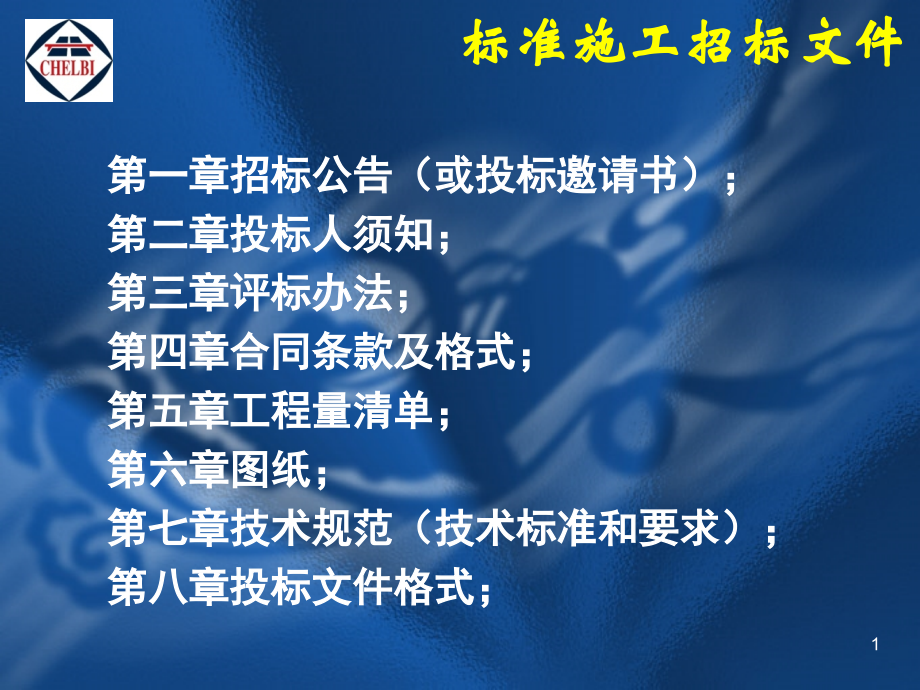 CHELBI

标准施工招标文件

第一章招标公告（或投标邀请书）；
第二章投标人须知；
第三章评标办法；
第四章合同条款及格式；
第五章工程量清单；
第六章图纸；
第七章技术规范（技术标准和要求）；
第八章投标文件格式；

1